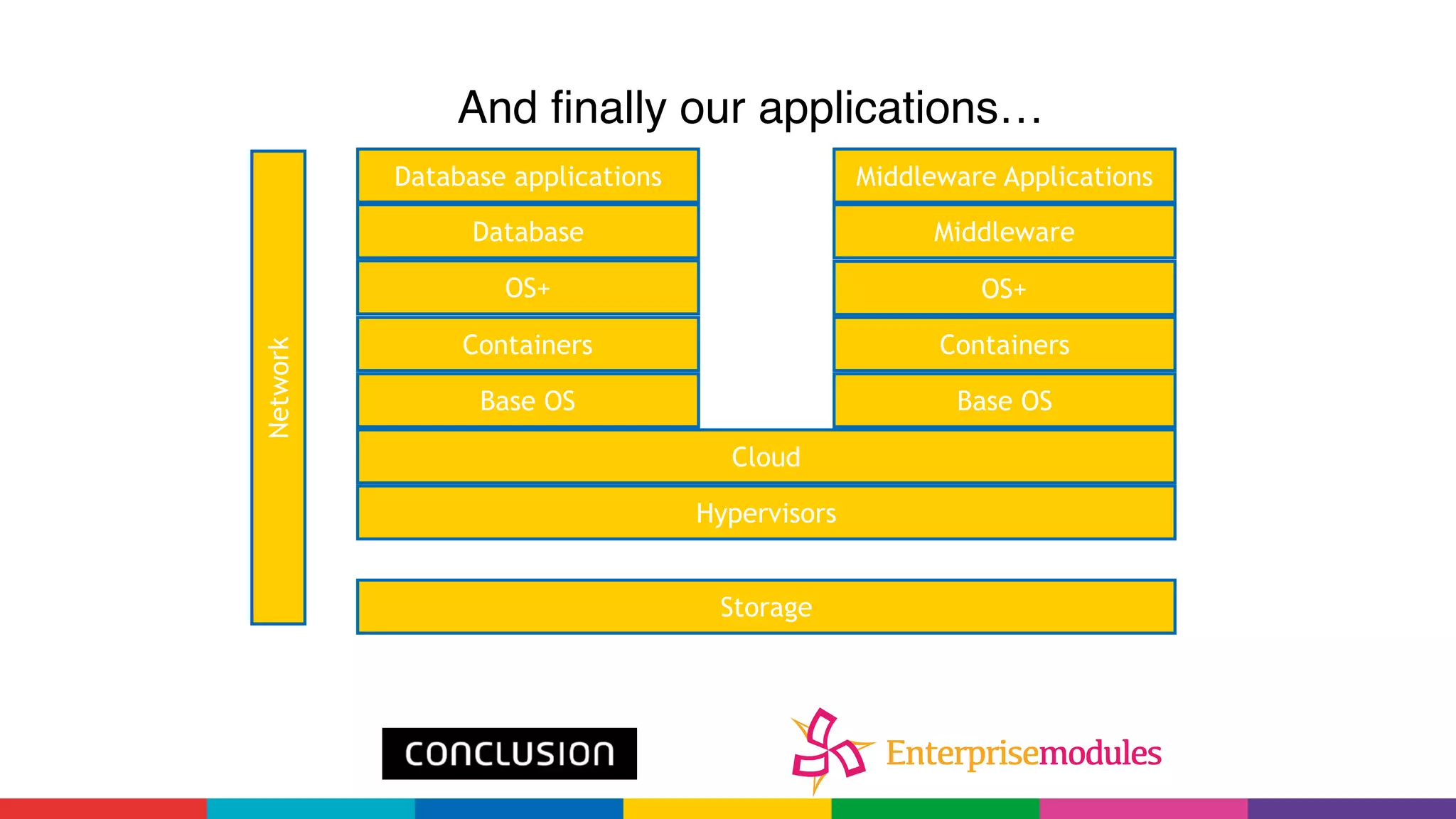 And finally our applications…

Network

Database applications

Database

OS+

Containers

Base OS

Middleware Applications

Middleware

OS+

Containers

Base OS

Cloud

Hypervisors

Storage

CONCLUSION

Enterprisemodules